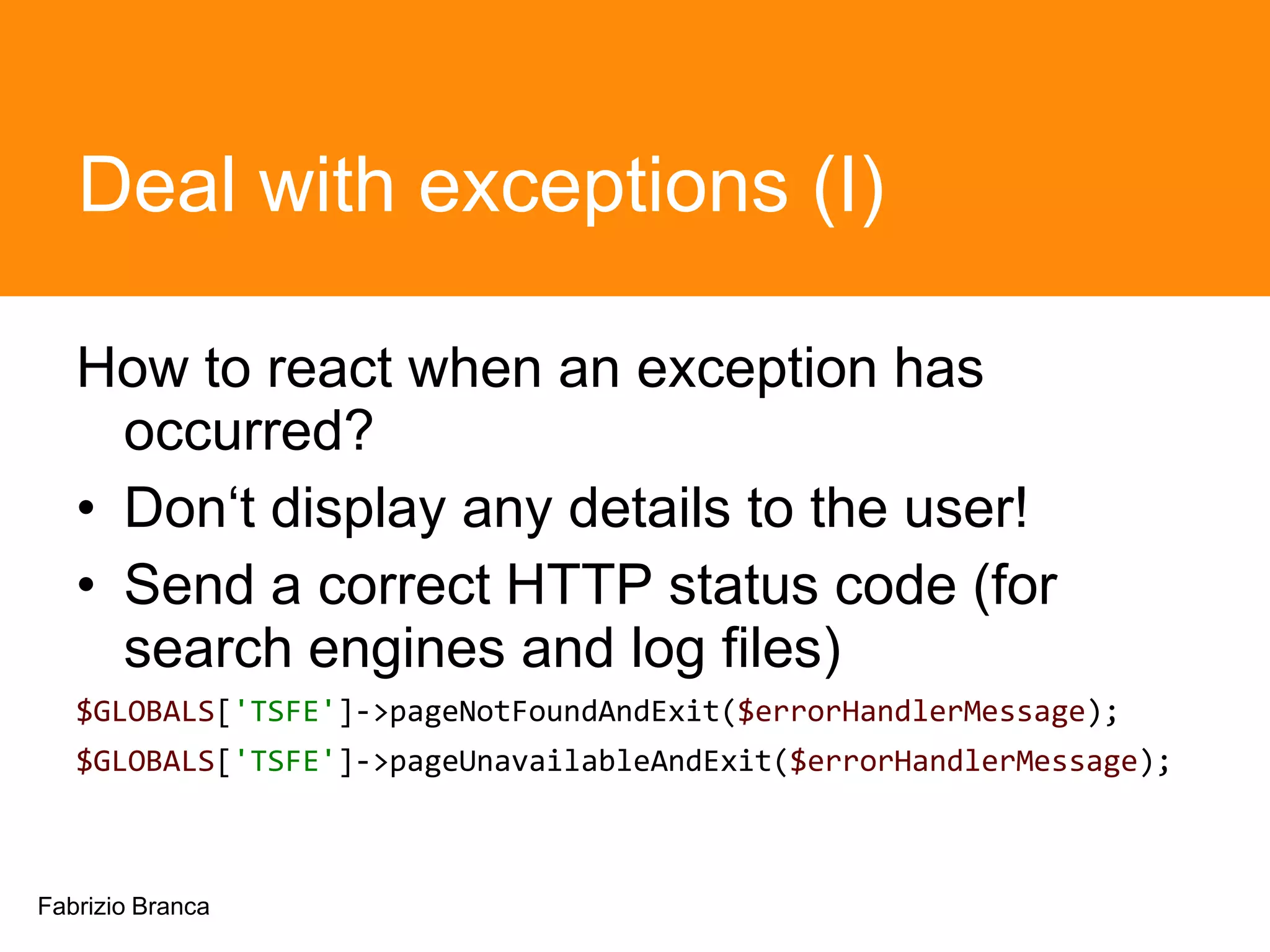 Deal with exceptions (I)

How to react when an exception has occurred?

• Don‘t display any details to the user!
• Send a correct HTTP status code (for search engines and log files)

$GLOBALS['TSFE']->pageNotFoundAndExit($errorHandlerMessage);
$GLOBALS['TSFE']->pageUnavailableAndExit($errorHandlerMessage);

Fabrizio Branca